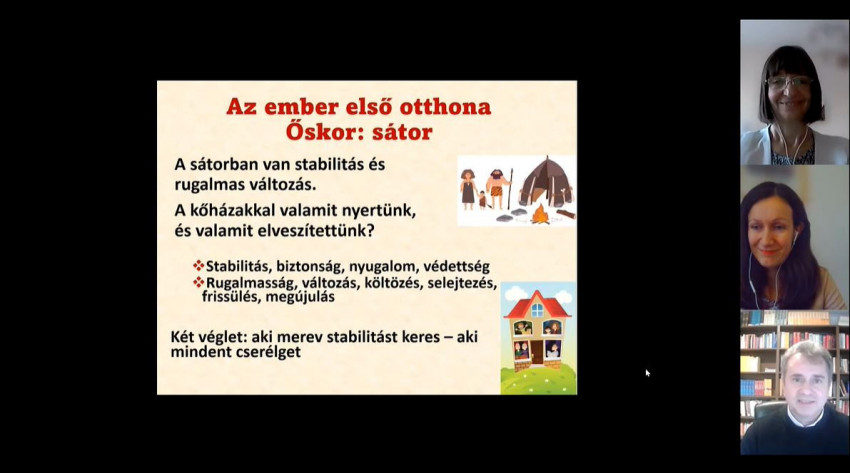 Az ember első otthona
Őskor: sátor

A sátorban van stabilitás és rugalmas változás.

A kőházakkal valamit nyertünk, és valamit elveszítettünk?

❖Stabilitás, biztonság, nyugalom, védettség
❖Rugalmasság, változás, költözés, selejtezés, frissülés, megújulás

Két véglet: aki merev stabilitást keres – aki mindent cserélget